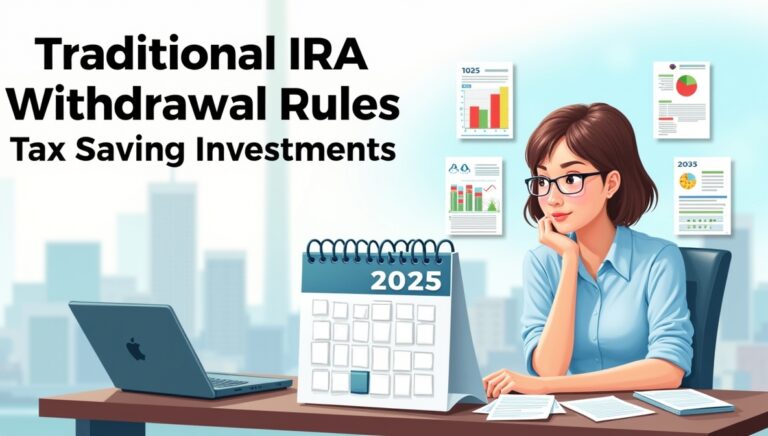 Traditional IRA
Withdrawal Rules
Tax Saving Investments

1025

2035

2025